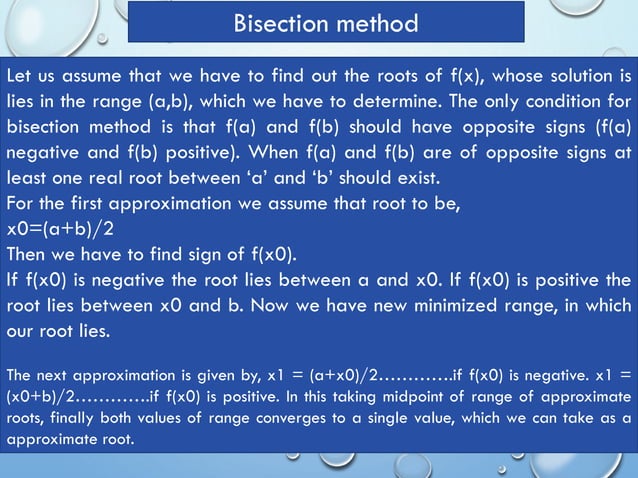 Bisection method

Let us assume that we have to find out the roots of f(x), whose solution is lies in the range (a,b), which we have to determine. The only condition for bisection method is that f(a) and f(b) should have opposite signs (f(a) negative and f(b) positive). When f(a) and f(b) are of opposite signs at least one real root between ‘a’ and ‘b’ should exist.
For the first approximation we assume that root to be,
x0=(a+b)/2
Then we have to find sign of f(x0).
If f(x0) is negative the root lies between a and x0. If f(x0) is positive the root lies between x0 and b. Now we have new minimized range, in which our root lies.

The next approximation is given by, x1 = (a+x0)/2............if f(x0) is negative. x1 = (x0+b)/2............if f(x0) is positive. In this taking midpoint of range of approximate roots, finally both values of range converges to a single value, which we can take as a approximate root.